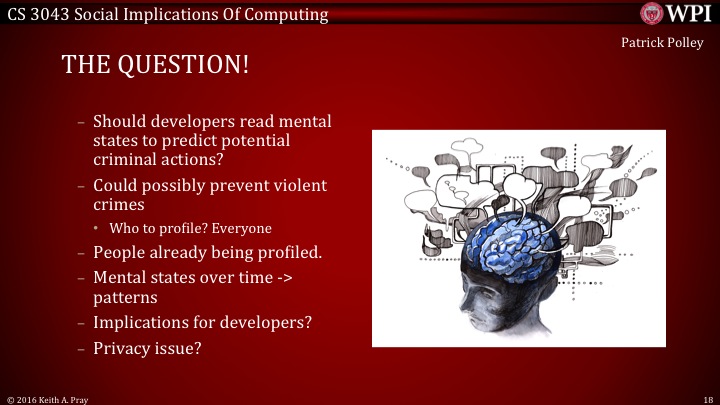 CS 3043 Social Implications Of Computing

WPI

Patrick Polley

THE QUESTION!

– Should developers read mental states to predict potential criminal actions?
– Could possibly prevent violent crimes
• Who to profile? Everyone
– People already being profiled.
– Mental states over time -> patterns
– Implications for developers?
– Privacy issue?

© 2016 Keith A. Pray

18